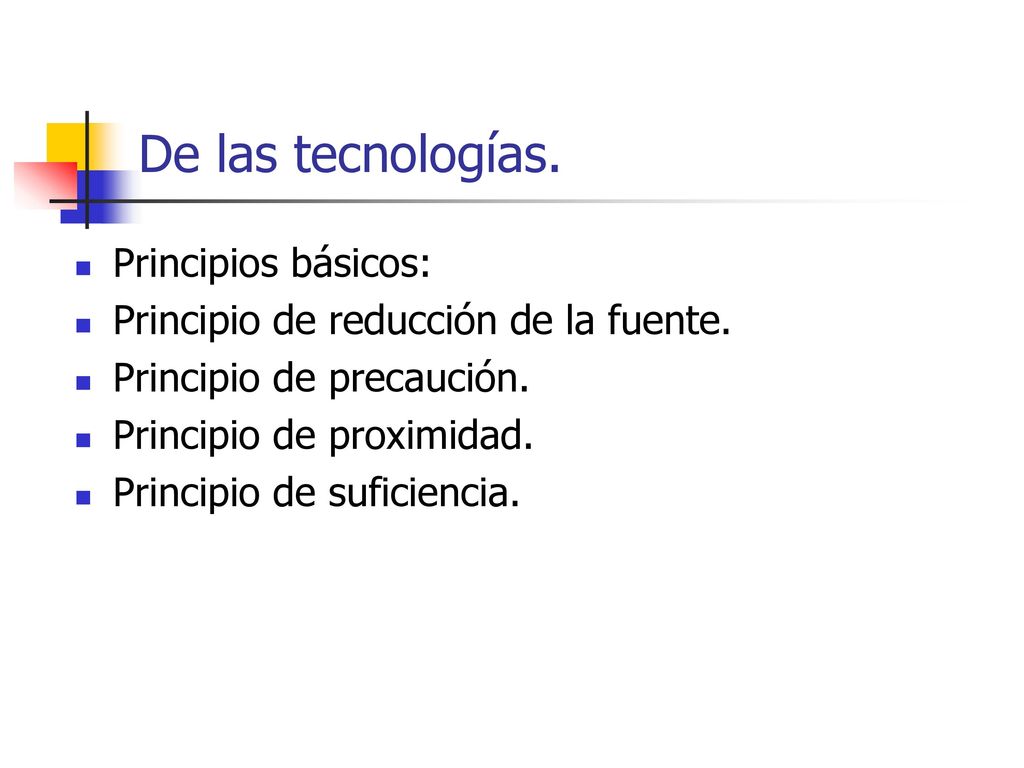 De las tecnologías.

- Principios básicos:
- Principio de reducción de la fuente.
- Principio de precaución.
- Principio de proximidad.
- Principio de suficiencia.